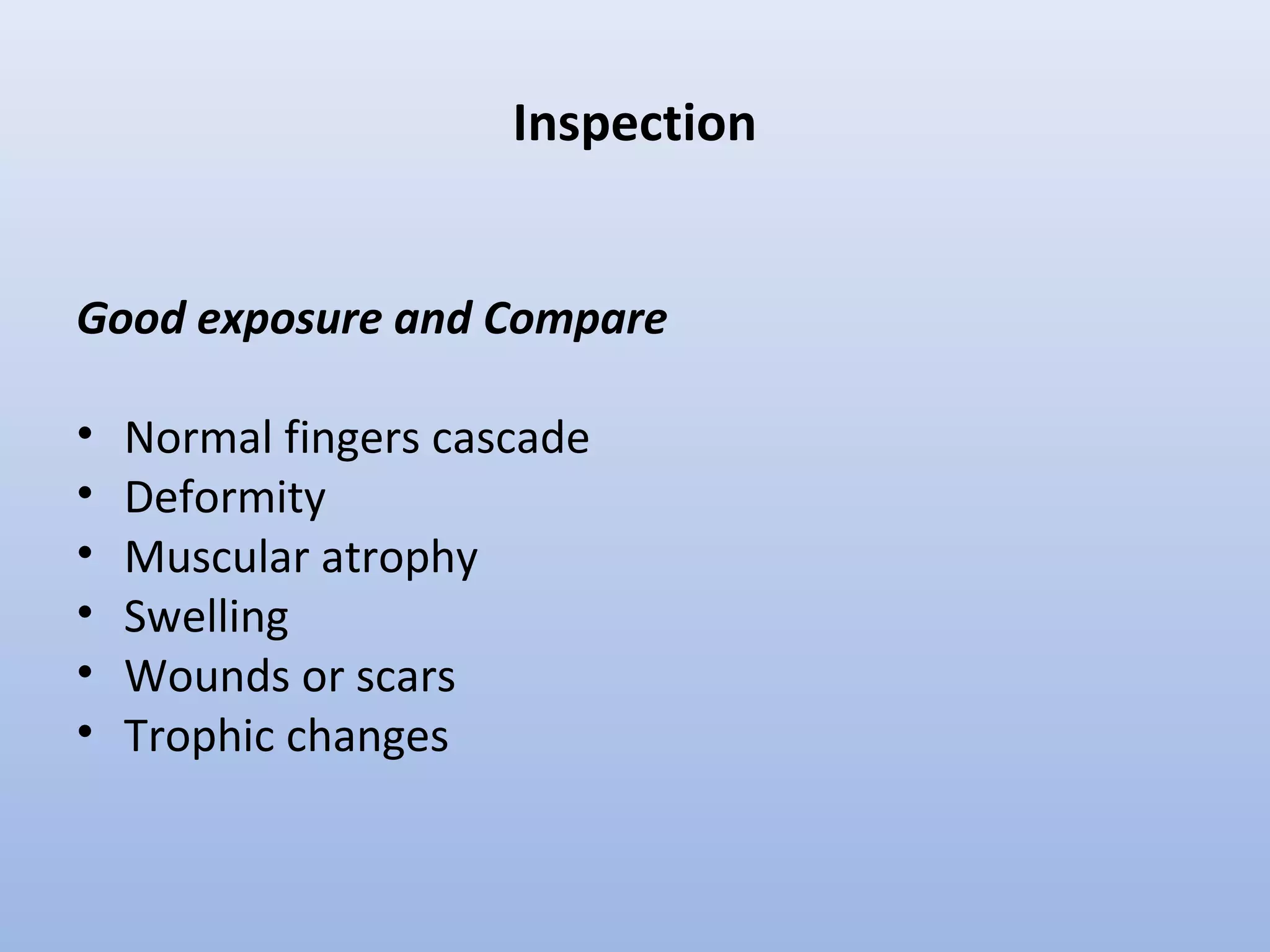 Inspection

Good exposure and Compare

• Normal fingers cascade
• Deformity
• Muscular atrophy
• Swelling
• Wounds or scars
• Trophic changes